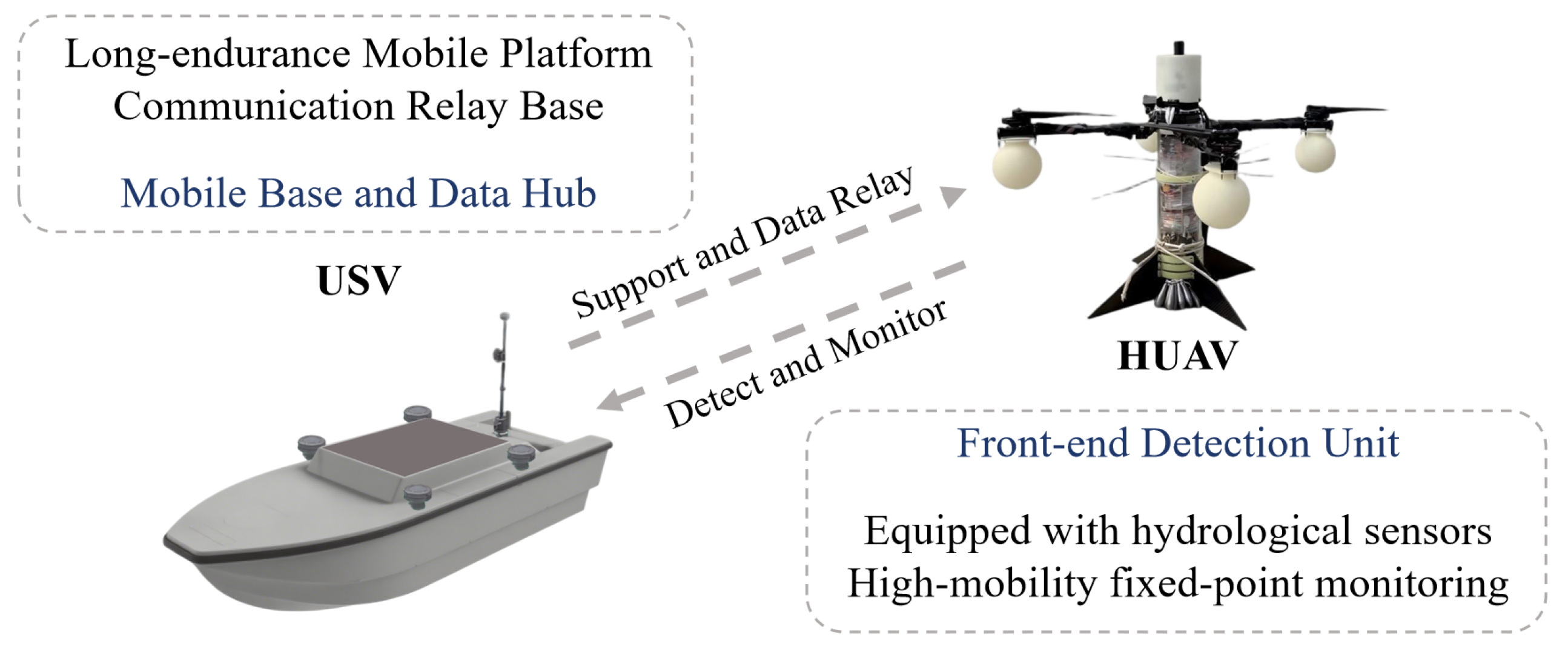 Long-endurance Mobile Platform
Communication Relay Base

Mobile Base and Data Hub

USV

Support and Data Relay

Detect and Monitor

HUAV

Front-end Detection Unit

Equipped with hydrological sensors
High-mobility fixed-point monitoring